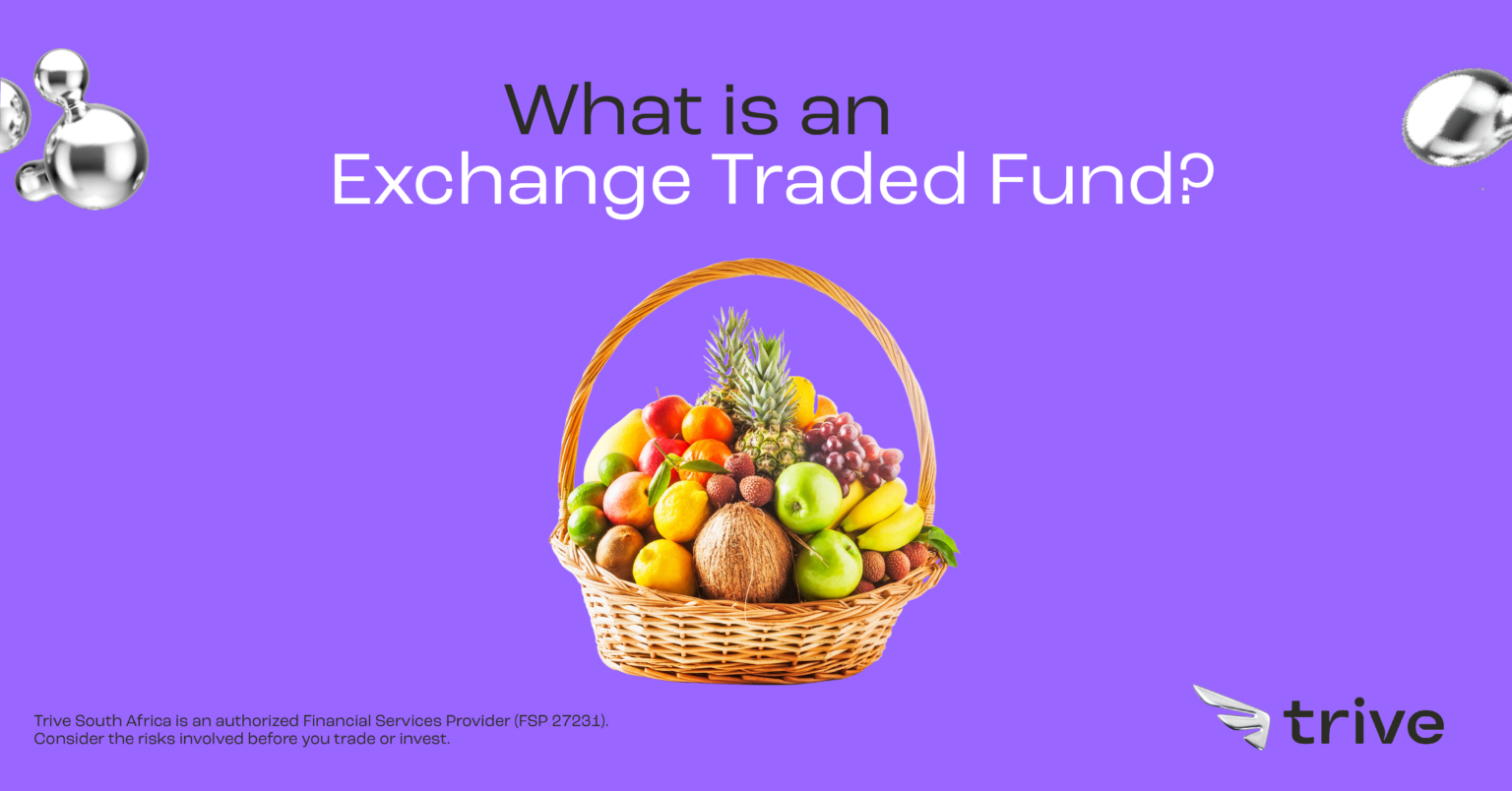 What is an
Exchange Traded Fund?

Trive South Africa is an authorized Financial Services Provider (FSP 27231).
Consider the risks involved before you trade or invest.

trive